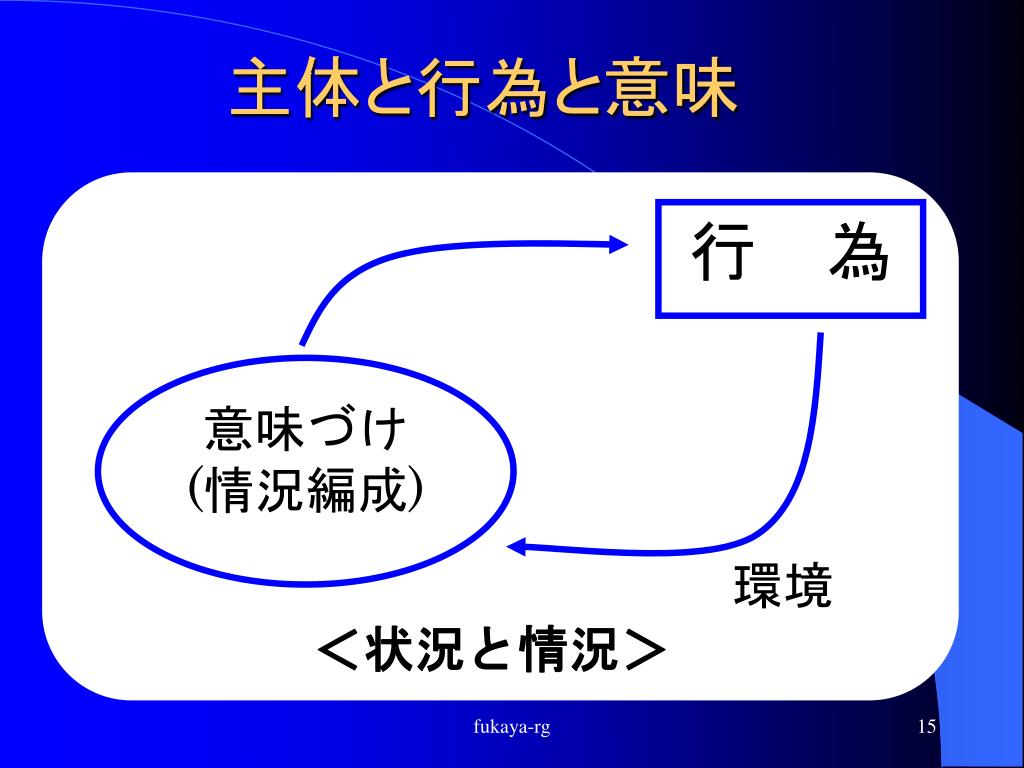 主体と行為と意味

行　為

意味づけ
(情況編成)

環境

＜状況と情況＞

fukaya-rg

15